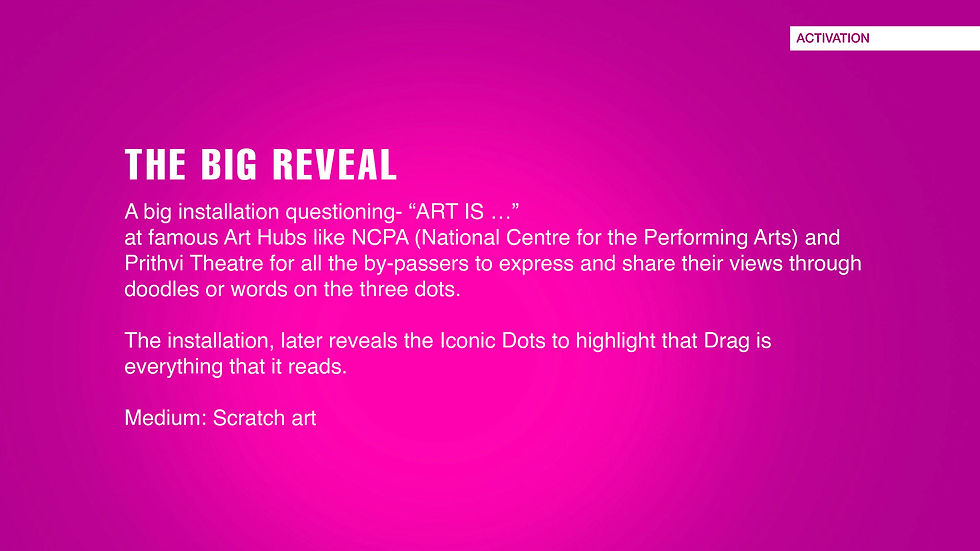 ACTIVATION

THE BIG REVEAL

A big installation questioning- “ART IS …”
at famous Art Hubs like NCPA (National Centre for the Performing Arts) and Prithvi Theatre for all the by-passers to express and share their views through doodles or words on the three dots.

The installation, later reveals the Iconic Dots to highlight that Drag is everything that it reads.

Medium: Scratch art